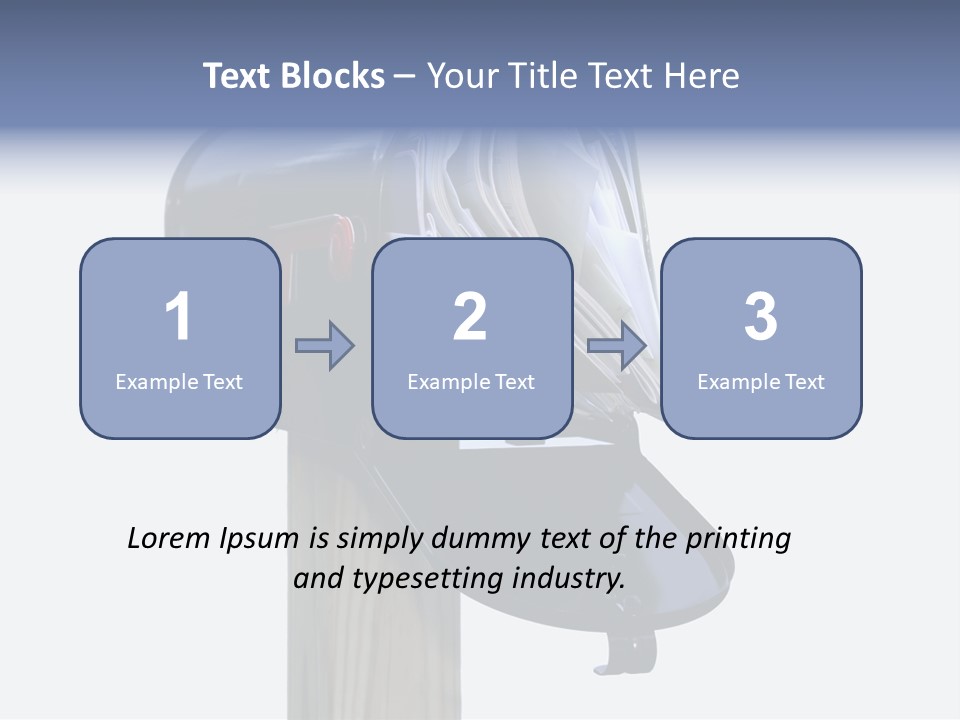 Text Blocks – Your Title Text Here

1
Example Text

2
Example Text

3
Example Text

Lorem Ipsum is simply dummy text of the printing and typesetting industry.